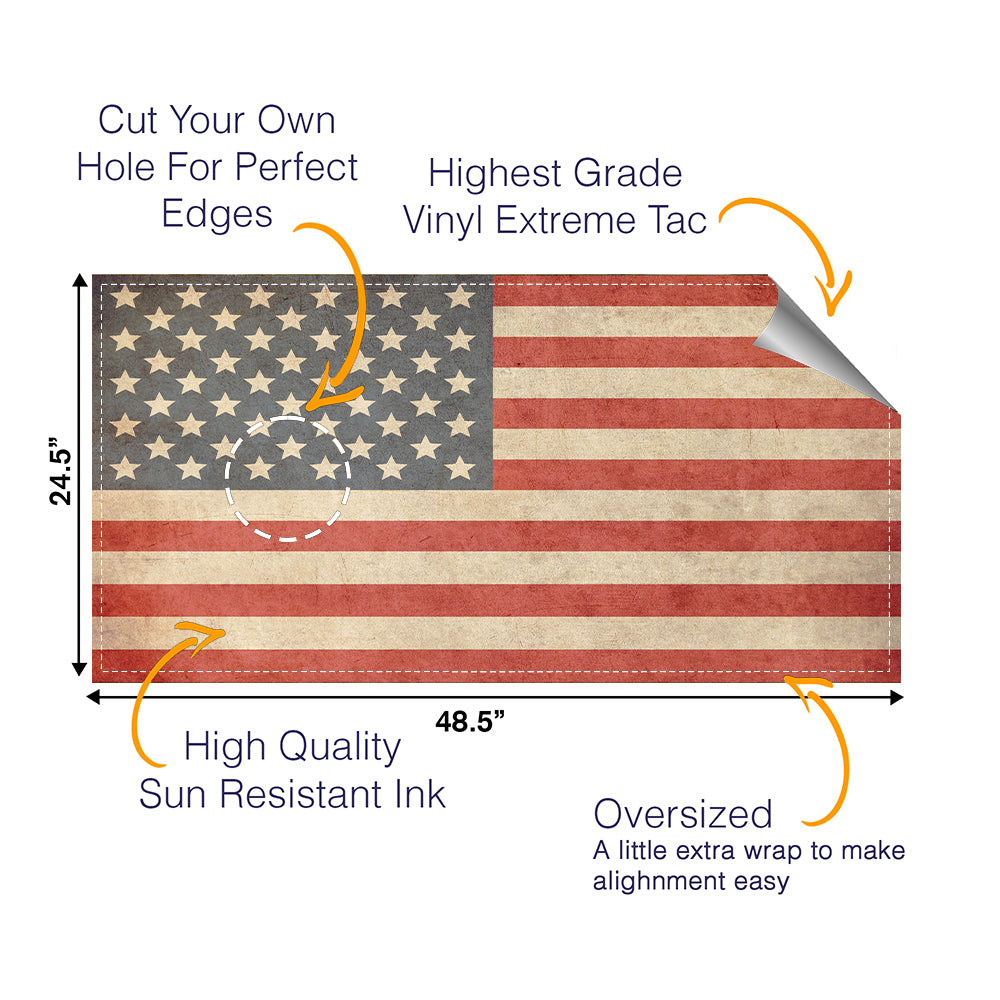 Cut Your Own Hole For Perfect Edges

Highest Grade Vinyl Extreme Tac

24.5”

48.5”

High Quality Sun Resistant Ink

Oversized
A little extra wrap to make alighnment easy